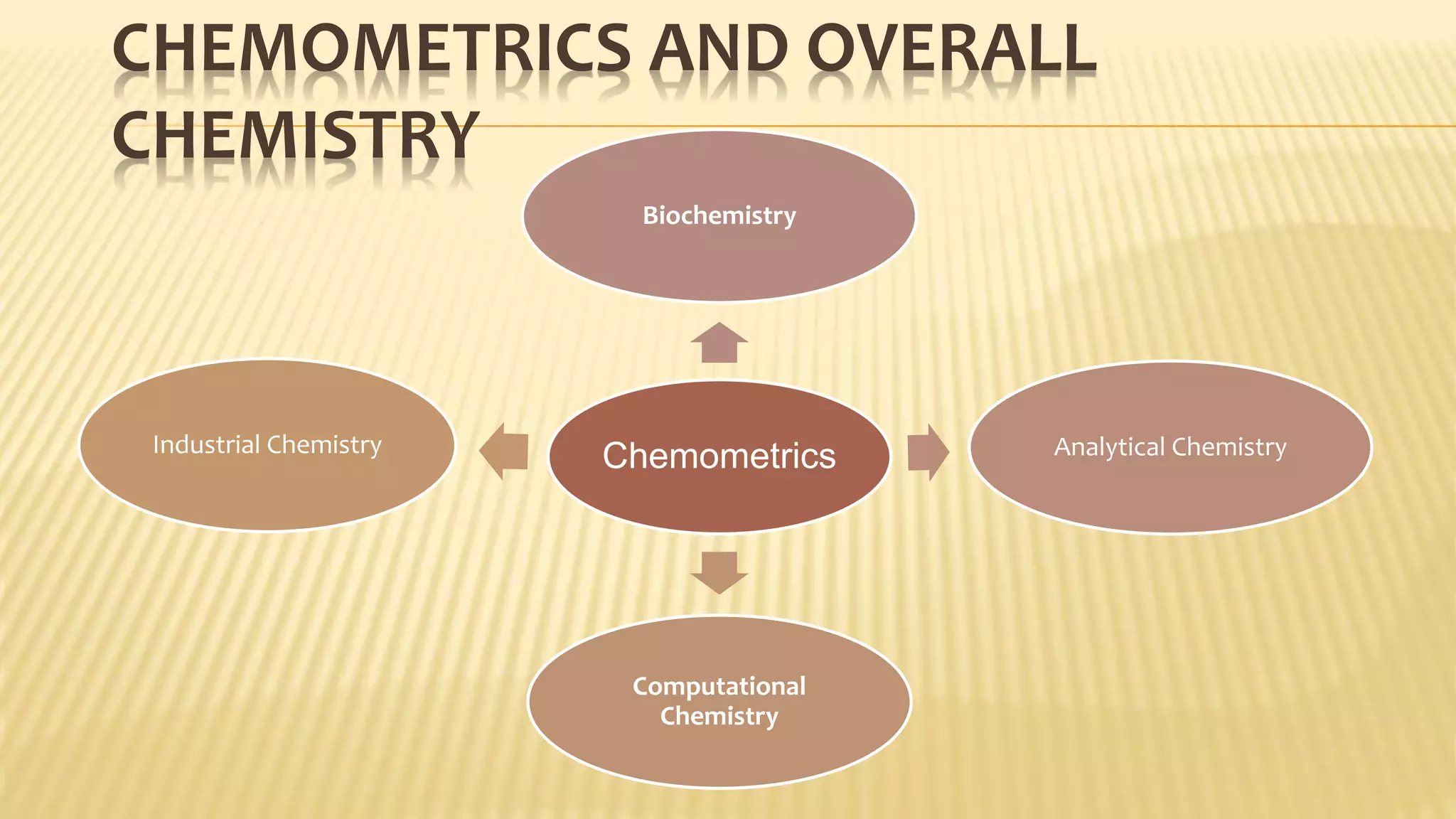 CHEMOMETRICS AND OVERALL CHEMISTRY

Biochemistry

Industrial Chemistry

Chemometrics

Analytical Chemistry

Computational Chemistry